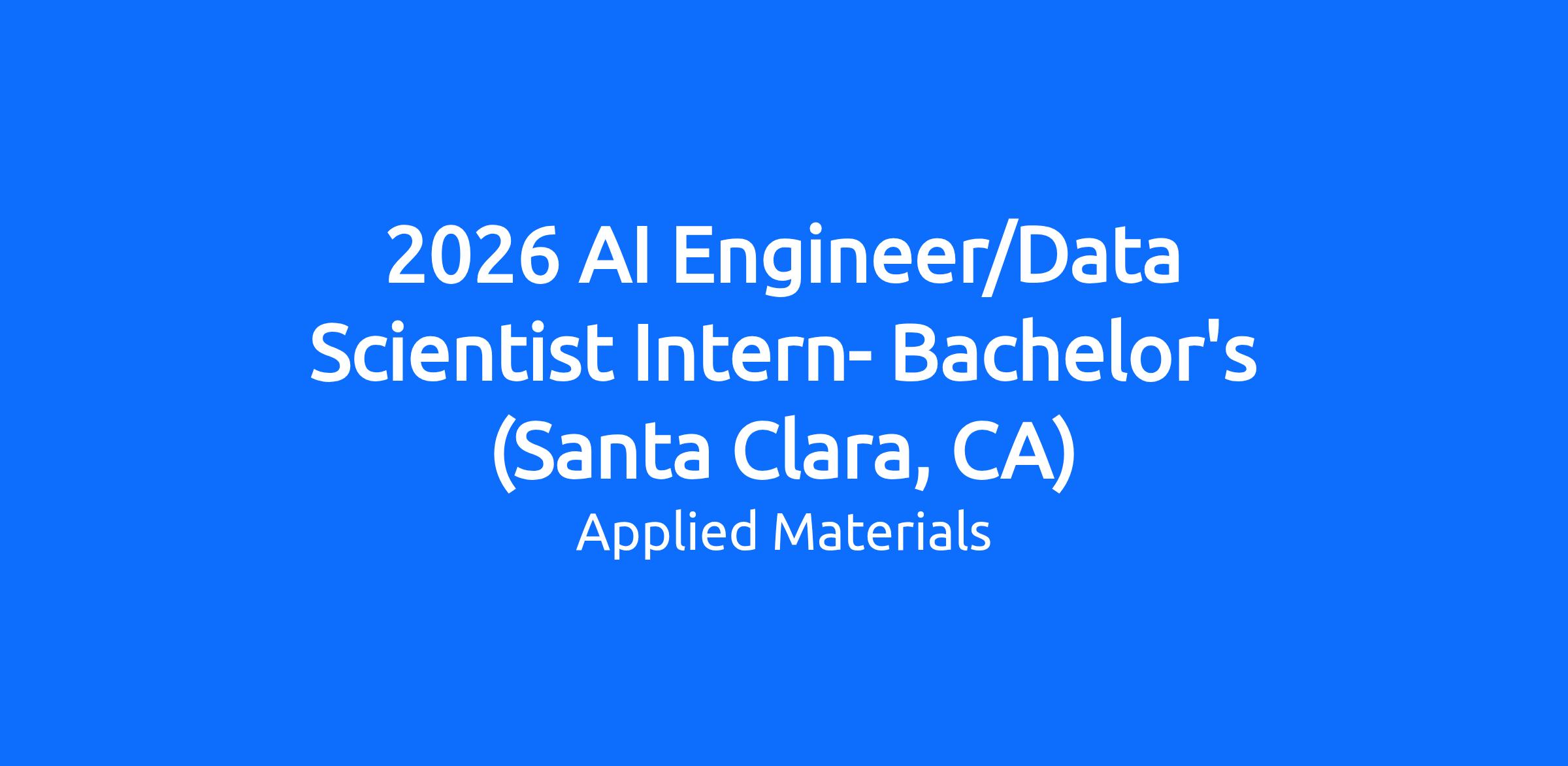 2026 AI Engineer/Data Scientist Intern- Bachelor's (Santa Clara, CA)

Applied Materials